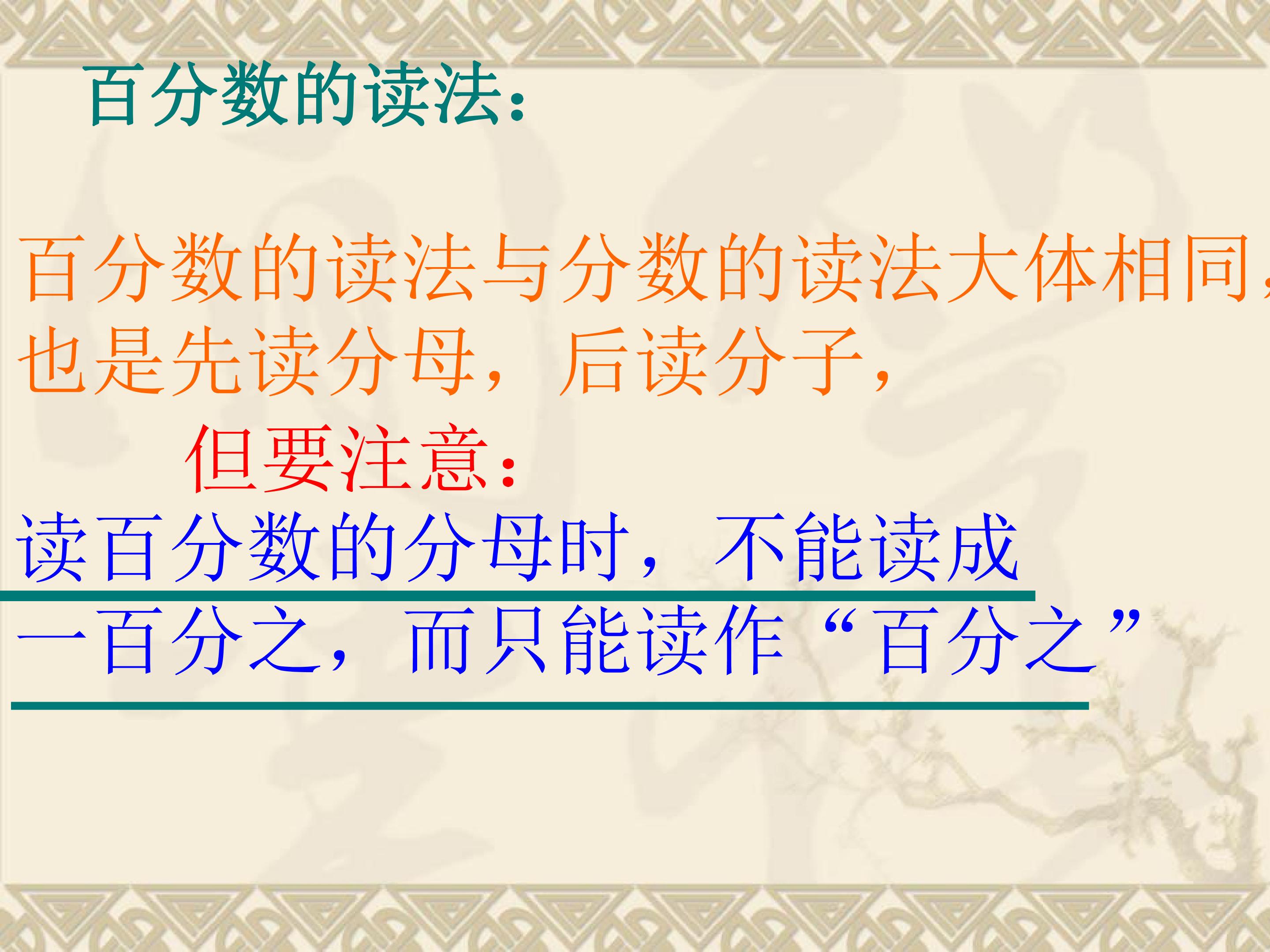 百分数的读法:

百分数的读法与分数的读法大体相同,也是先读分母,后读分子,

但要注意:

读百分数的分母时,不能读成一百分之,而只能读作“百分之”